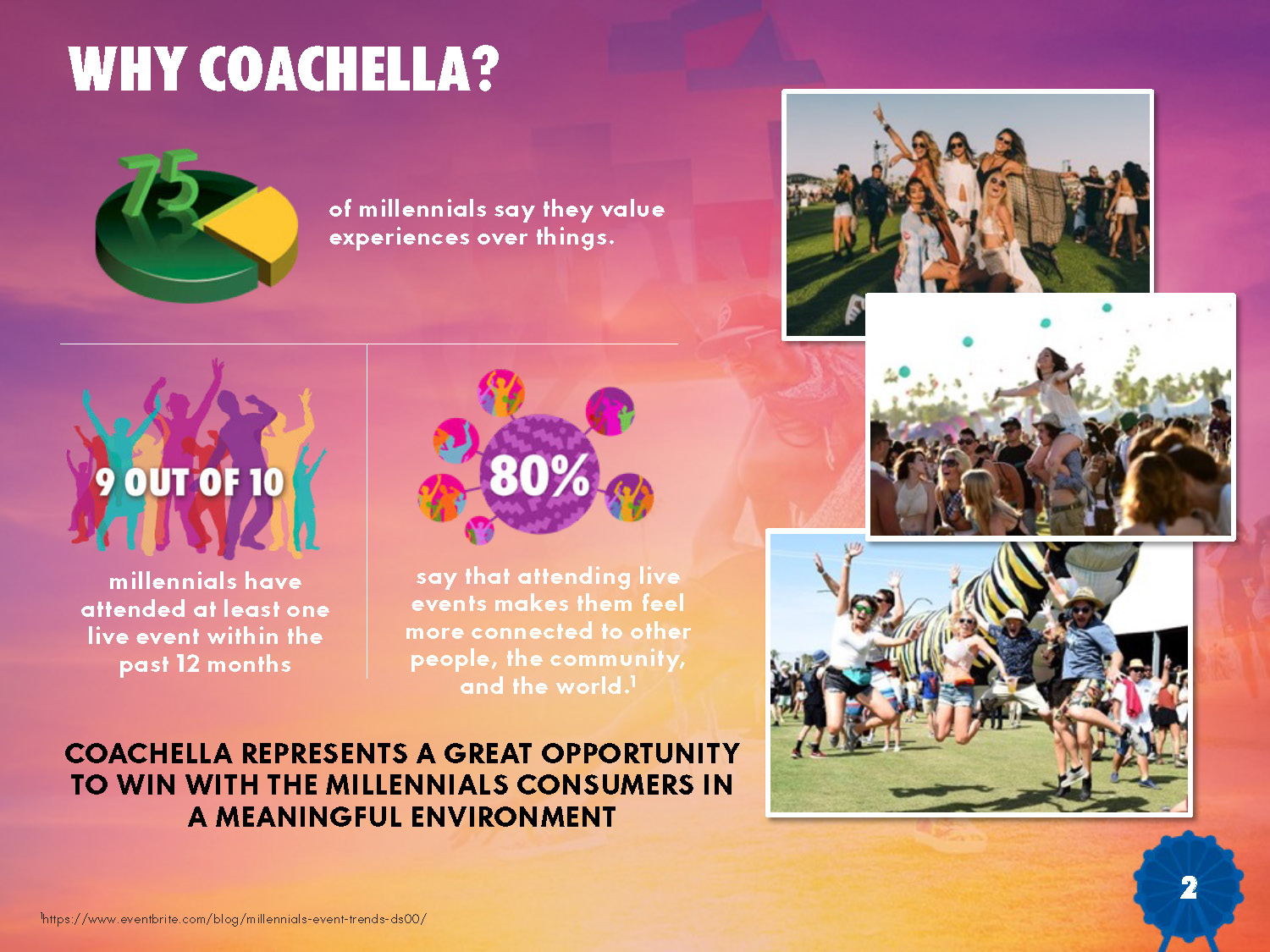 WHY COACHELLA?

75

of millennials say they value experiences over things.

9 OUT OF 10

millennials have attended at least one live event within the past 12 months

80%

say that attending live events makes them feel more connected to other people, the community, and the world.$^1$

COACHELLA REPRESENTS A GREAT OPPORTUNITY TO WIN WITH THE MILLENNIALS CONSUMERS IN A MEANINGFUL ENVIRONMENT

$^1$https://www.eventbrite.com/blog/millennials-event-trends-ds00/

2